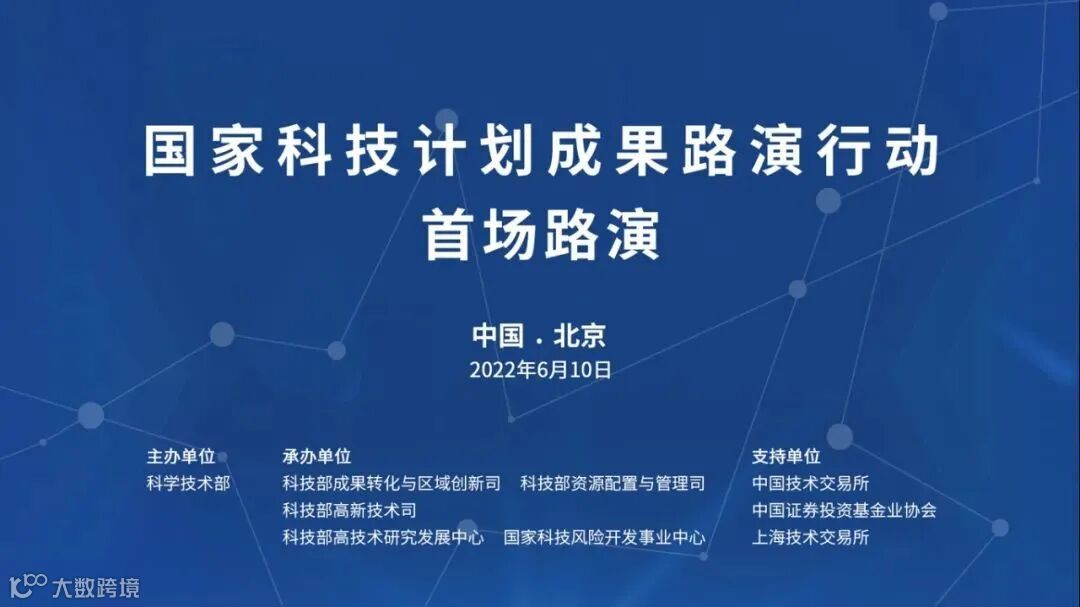 国家科技计划成果路演行动
首场路演

中国 · 北京
2022年6月10日

主办单位
科学技术部

承办单位
科技部成果转化与区域创新司 科技部资源配置与管理司
科技部高新技术司
科技部高技术研究发展中心 国家科技风险开发事业中心

支持单位
中国技术交易所
中国证券投资基金业协会
上海技术交易所

大数跨境